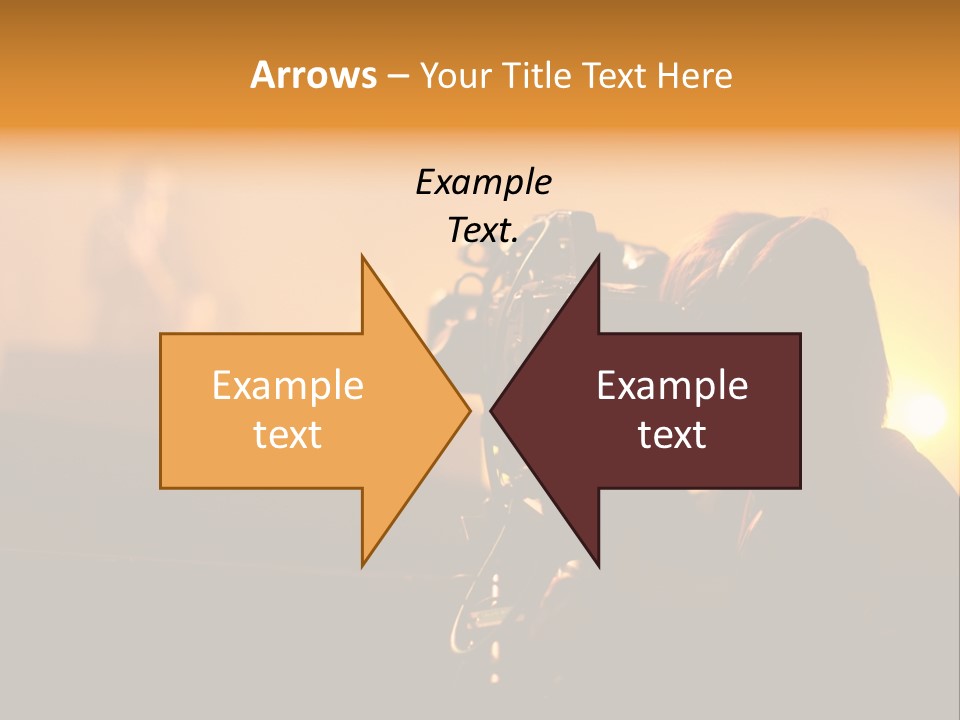 Arrows – Your Title Text Here

Example Text.

Example text

Example text